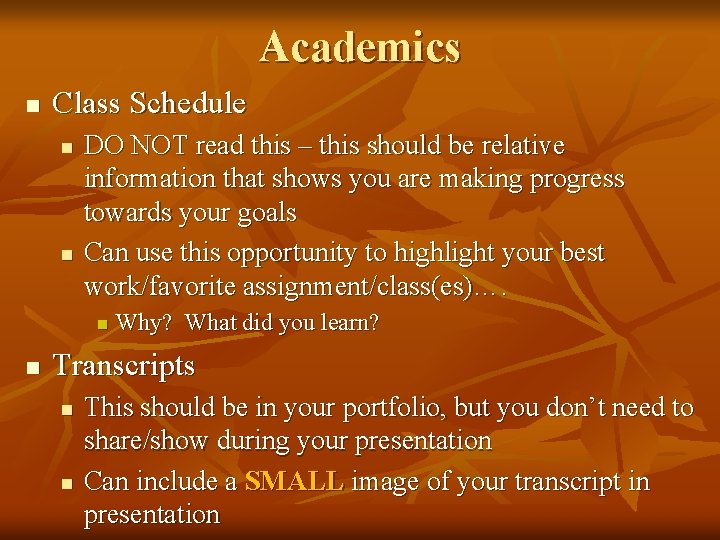 Academics

- Class Schedule
  - DO NOT read this – this should be relative information that shows you are making progress towards your goals
  - Can use this opportunity to highlight your best work/favorite assignment/class(es)….
    - Why? What did you learn?
- Transcripts
  - This should be in your portfolio, but you don't need to share/show during your presentation
  - Can include a SMALL image of your transcript in presentation